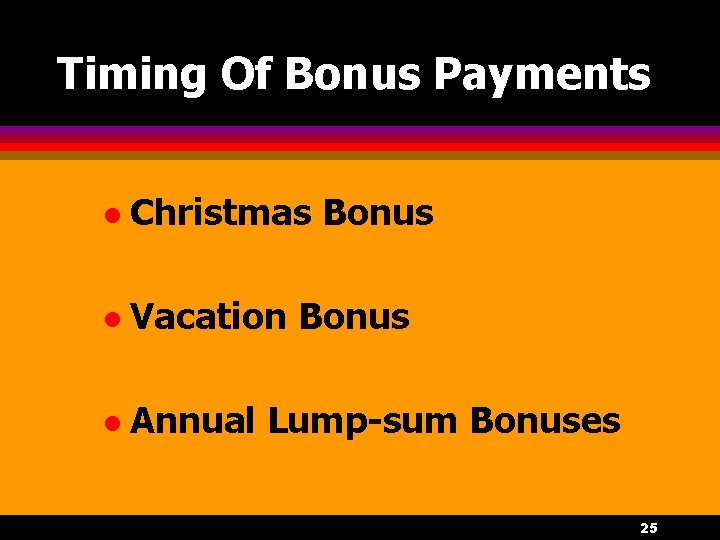 Timing Of Bonus Payments

- Christmas Bonus
- Vacation Bonus
- Annual Lump-sum Bonuses

25